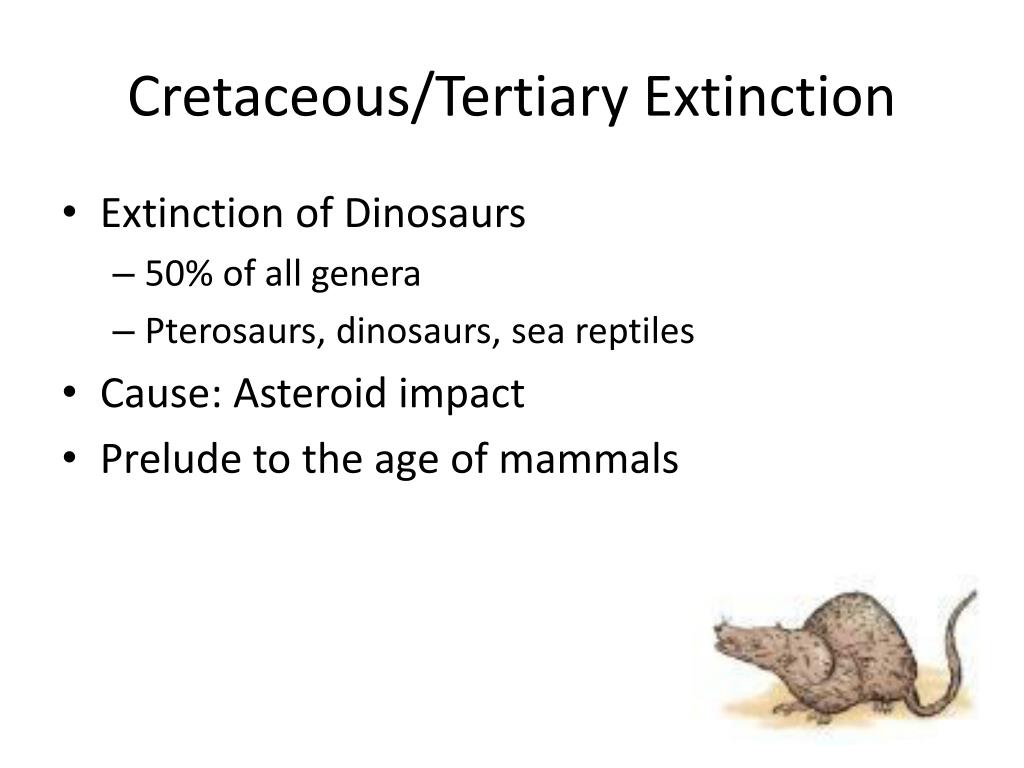 Cretaceous/Tertiary Extinction

• Extinction of Dinosaurs
– 50% of all genera
– Pterosaurs, dinosaurs, sea reptiles
• Cause: Asteroid impact
• Prelude to the age of mammals